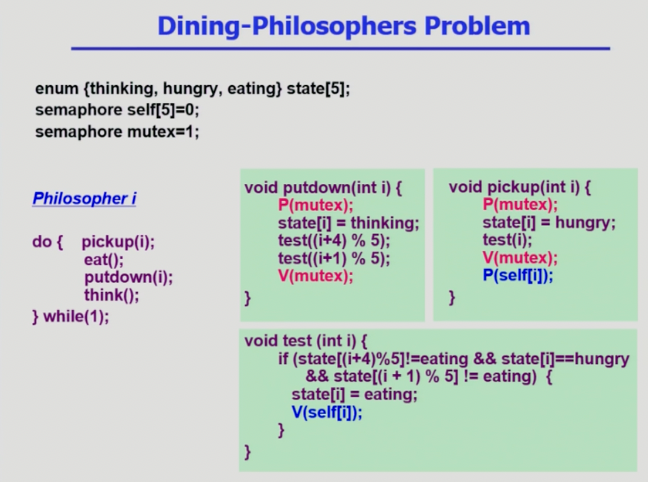 Dining-Philosophers Problem

enum {thinking, hungry, eating} state[5];
semaphore self[5]=0;
semaphore mutex=1;

Philosopher i

do { pickup(i);
eat();
putdown(i);
think();
} while(1);

void putdown(int i) {
P(mutex);
state[i] = thinking;
test((i+4) % 5);
test((i+1) % 5);
V(mutex);
}

void pickup(int i) {
P(mutex);
state[i] = hungry;
test(i);
V(mutex);
P(self[i]);
}

void test (int i) {
if (state[(i+4)%5]!=eating && state[i]==hungry
&& state[(i + 1) % 5] != eating) {
state[i] = eating;
V(self[i]);
}
}